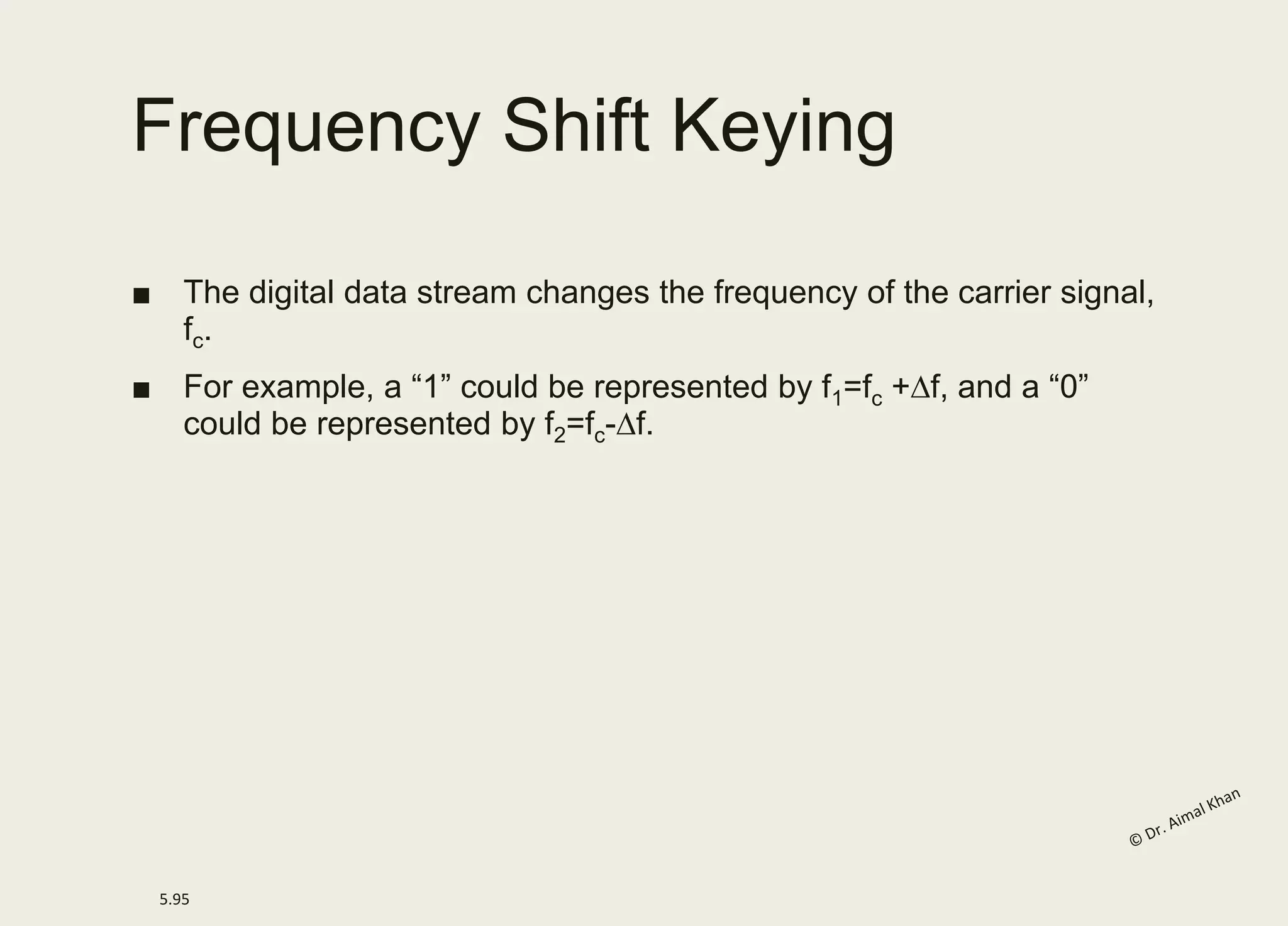 Frequency Shift Keying

■ The digital data stream changes the frequency of the carrier signal, $f_c$.

■ For example, a “1” could be represented by $f_1=f_c+\Delta f$, and a “0” could be represented by $f_2=f_c-\Delta f$.

© Dr. Aimal Khan

5.95